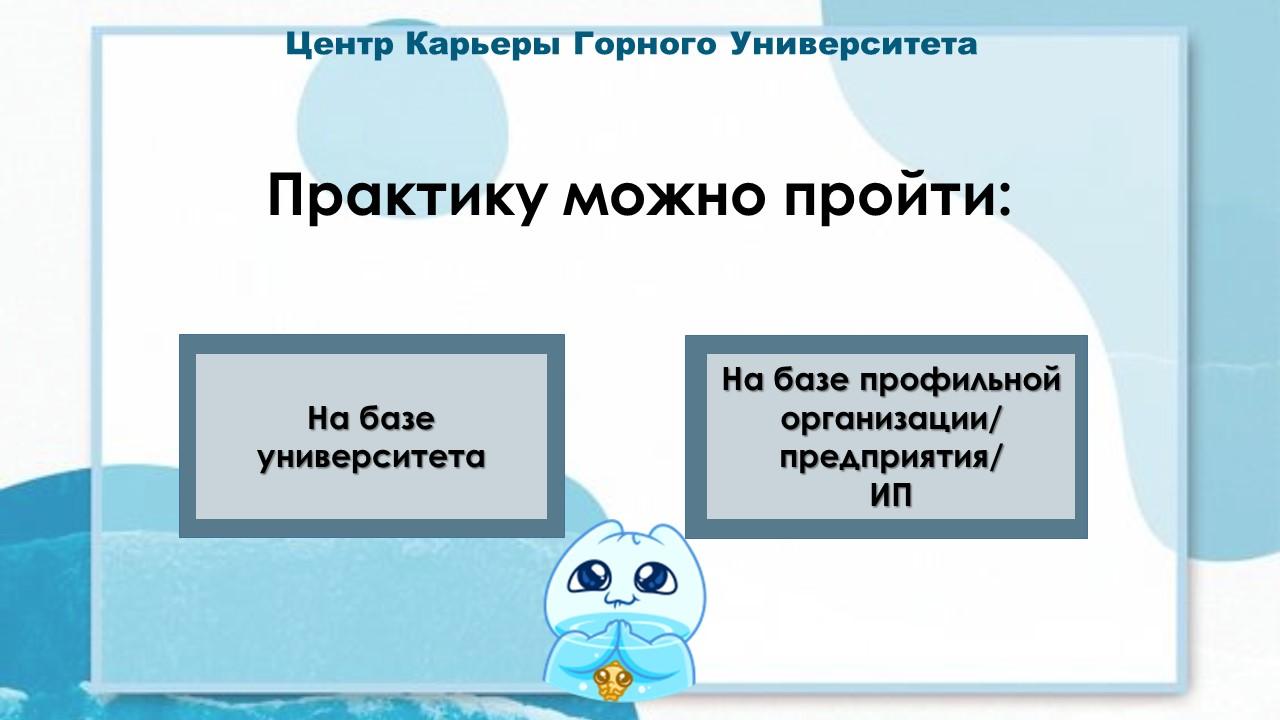 Центр Карьеры Горного Университета

Практику можно пройти:

На базе университета

На базе профильной организации/ предприятия/ ИП